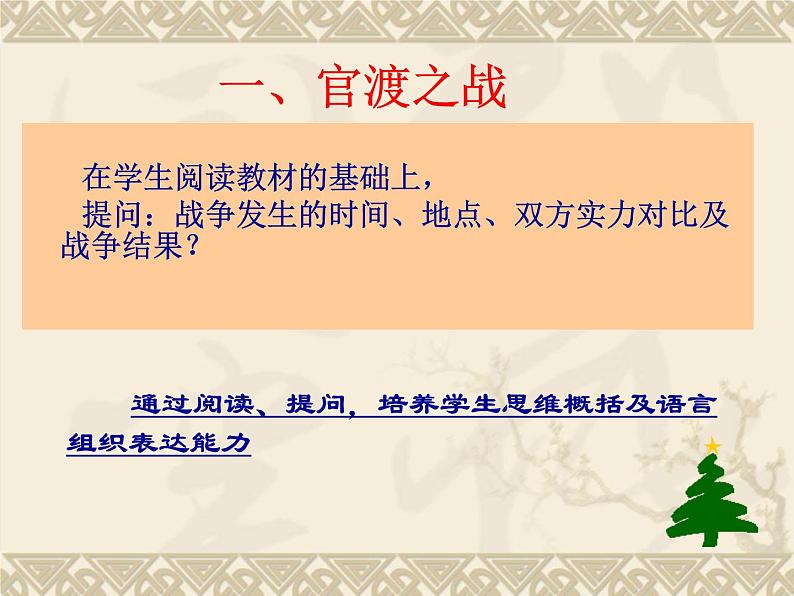 一、官渡之战

在学生阅读教材的基础上，
提问：战争发生的时间、地点、双方实力对比及战争结果？

通过阅读、提问，培养学生思维概括及语言组织表达能力